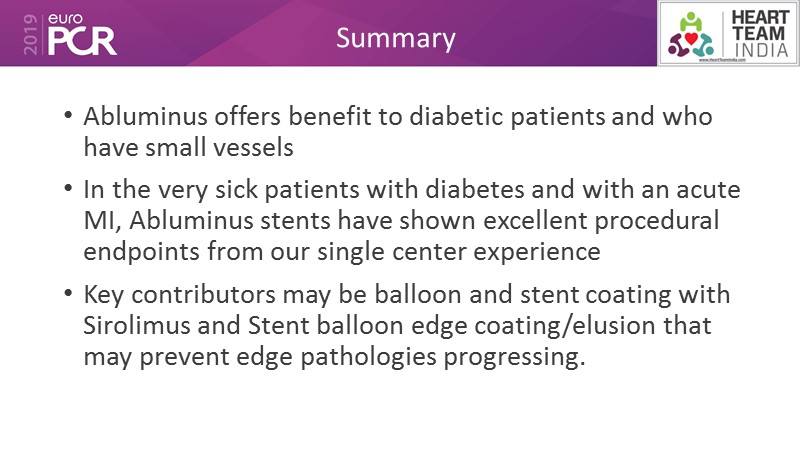 2019 euro PCR

Summary

HEART TEAM INDIA
www.HeartTeamIndia.com

• Abluminus offers benefit to diabetic patients and who have small vessels

• In the very sick patients with diabetes and with an acute MI, Abluminus stents have shown excellent procedural endpoints from our single center experience

• Key contributors may be balloon and stent coating with Sirolimus and Stent balloon edge coating/elusion that may prevent edge pathologies progressing.